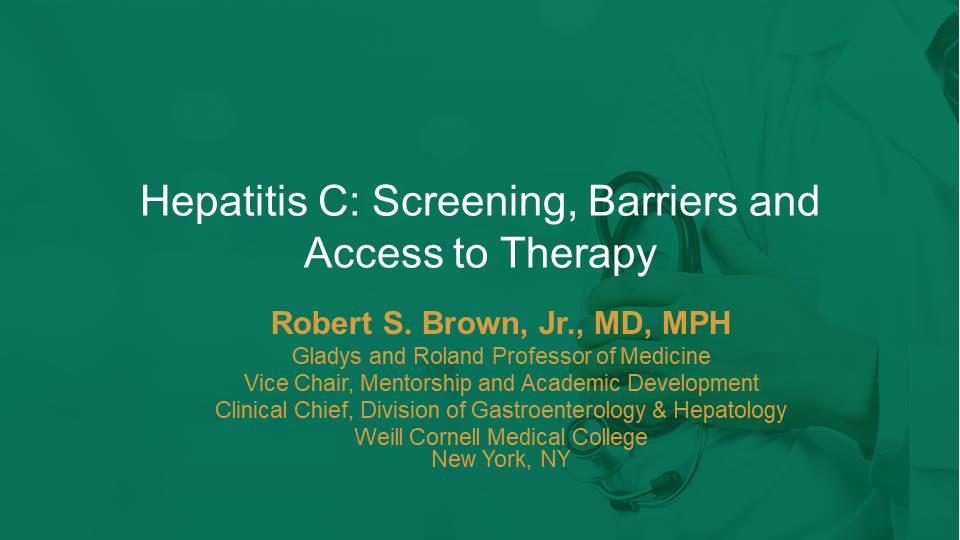 Hepatitis C: Screening, Barriers and Access to Therapy

Robert S. Brown, Jr., MD, MPH
Gladys and Roland Professor of Medicine
Vice Chair, Mentorship and Academic Development
Clinical Chief, Division of Gastroenterology & Hepatology
Weill Cornell Medical College
New York, NY